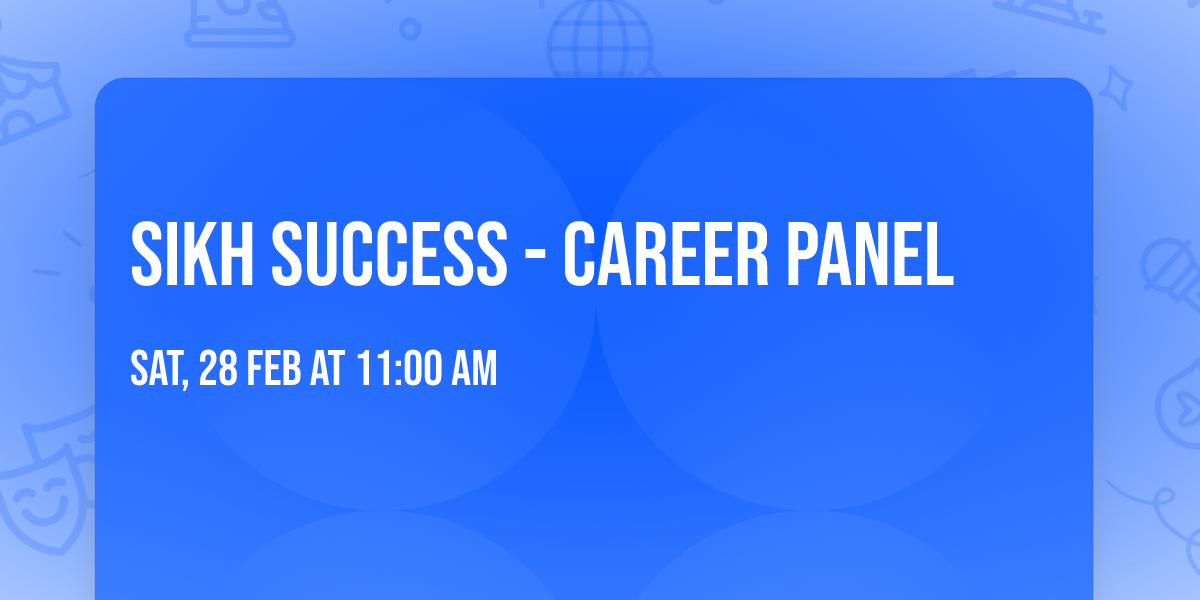 SIKH SUCCESS - CAREER PANEL

SAT, 28 FEB AT 11:00 AM